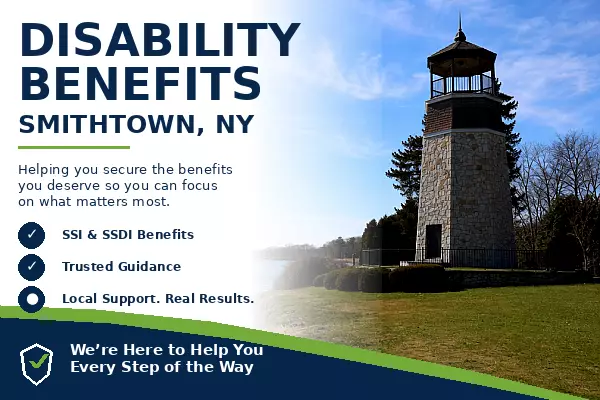 DISABILITY BENEFITS

SMITHTOWN, NY

Helping you secure the benefits you deserve so you can focus on what matters most.

SSI & SSDI Benefits

Trusted Guidance

Local Support. Real Results.

We're Here to Help You Every Step of the Way